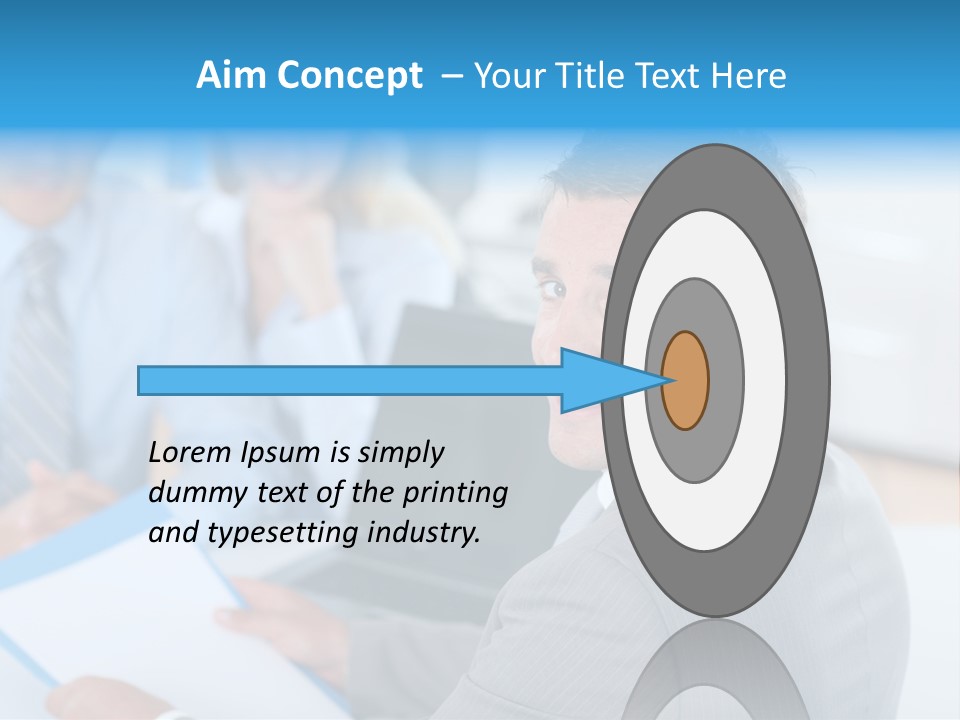 Aim Concept – Your Title Text Here

Lorem Ipsum is simply dummy text of the printing and typesetting industry.